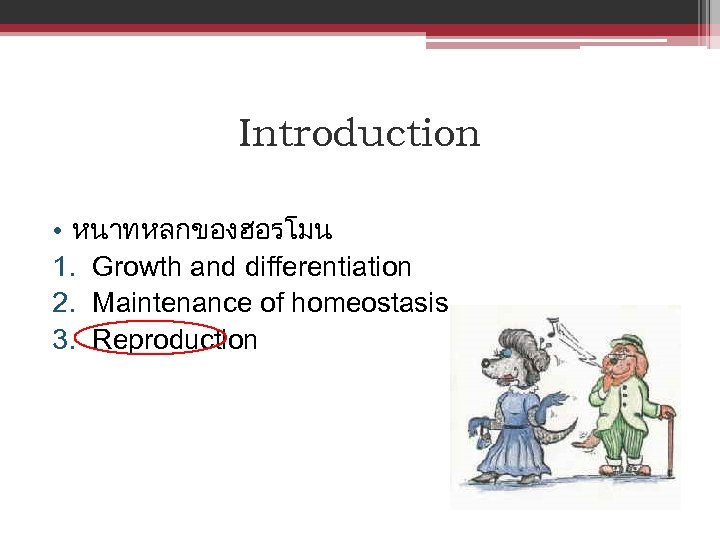 Introduction

• หนาทหลกของฮอรโมน
1. Growth and differentiation
2. Maintenance of homeostasis
3. Reproduction